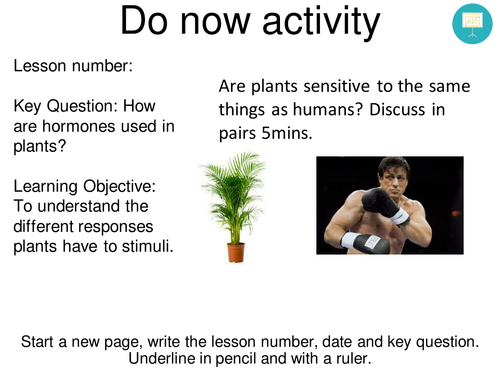 Do now activity

Lesson number:

Key Question: How are hormones used in plants?

Learning Objective: To understand the different responses plants have to stimuli.

Are plants sensitive to the same things as humans? Discuss in pairs 5mins.

Start a new page, write the lesson number, date and key question. Underline in pencil and with a ruler.